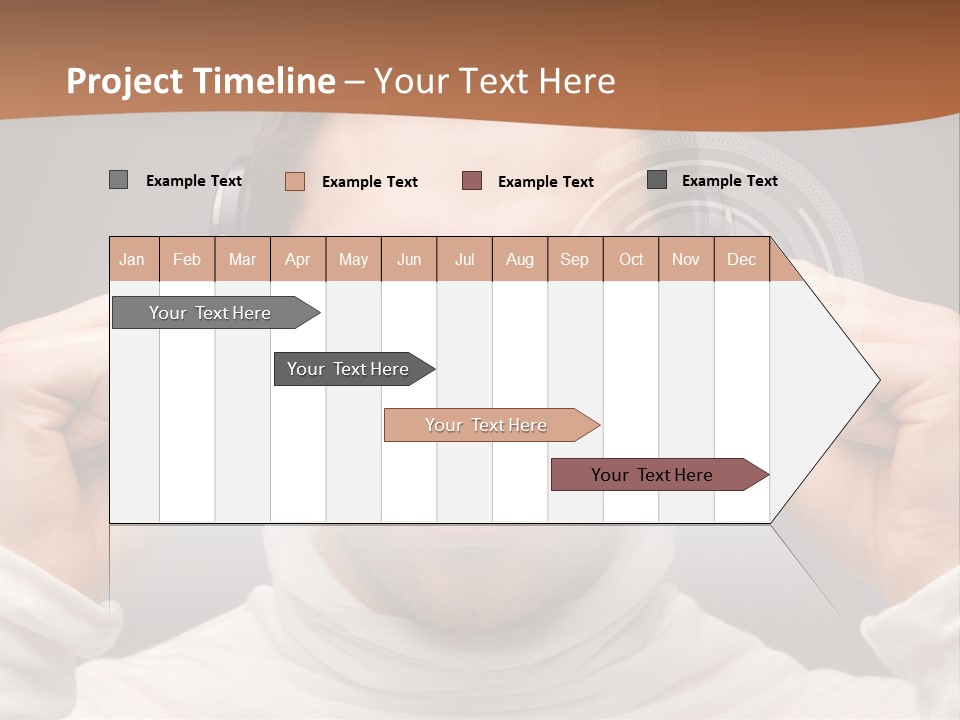 Project Timeline – Your Text Here

Example Text Example Text Example Text Example Text

| Jan | Feb | Mar | Apr | May | Jun | Jul | Aug | Sep | Oct | Nov | Dec |
|---|---|---|---|---|---|---|---|---|---|---|---|

Your Text Here

Your Text Here

Your Text Here

Your Text Here